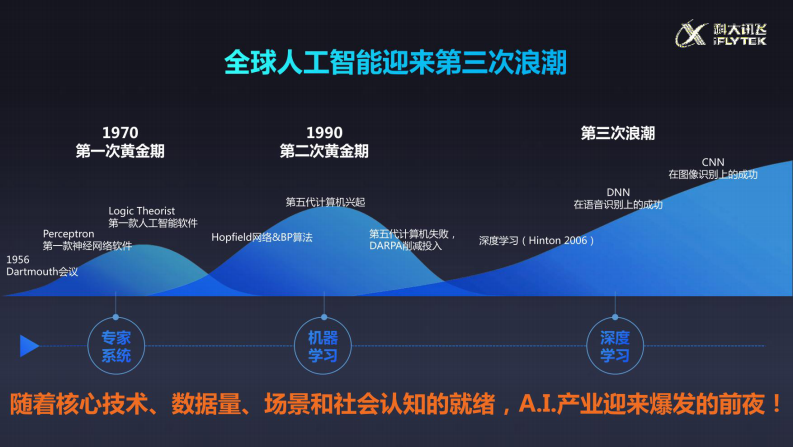 科大讯飞
iFLYTEK

全球人工智能迎来第三次浪潮

1970
第一次黄金期

1990
第二次黄金期

第三次浪潮

1956
Dartmouth会议

Perceptron
第一款神经网络软件

Logic Theorist
第一款人工智能软件

Hopfield网络&BP算法

第五代计算机兴起

第五代计算机失败，
DARPA削减投入

深度学习（Hinton 2006）

DNN
在语音识别上的成功

CNN
在图像识别上的成功

专家系统

机器学习

深度学习

随着核心技术、数据量、场景和社会认知的就绪，A.I.产业迎来爆发的前夜！